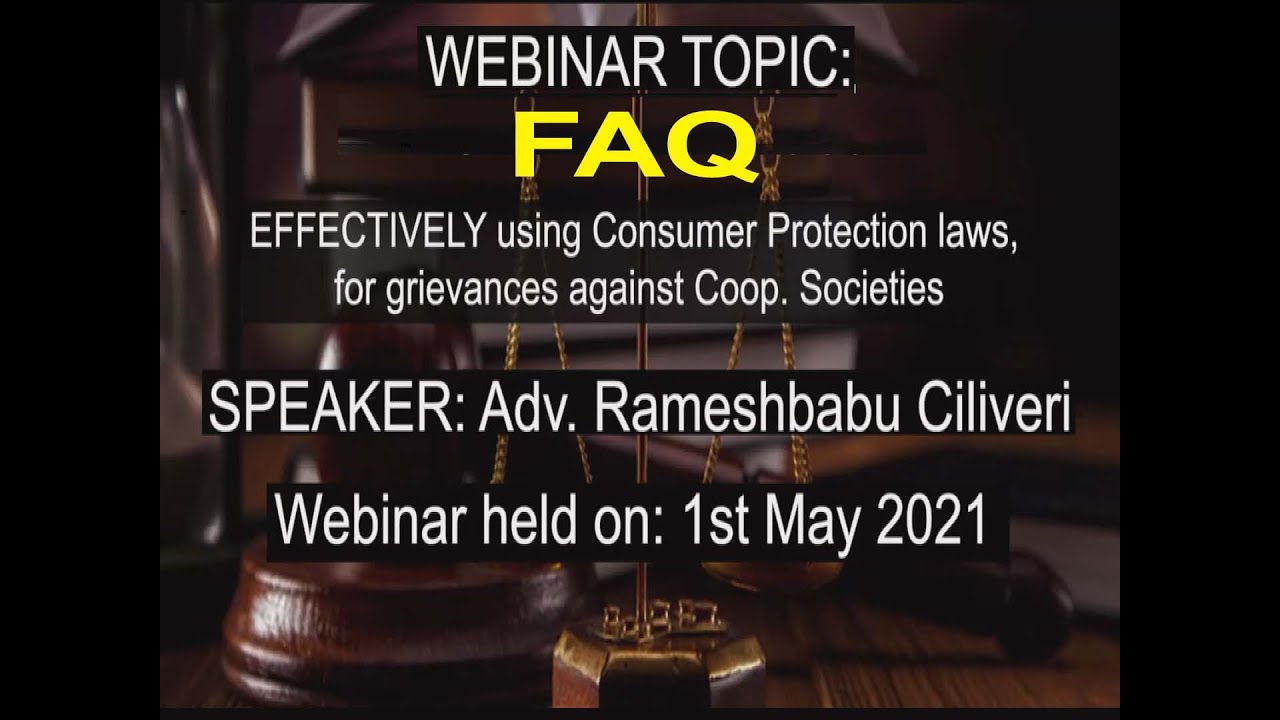 WEBINAR TOPIC:

FAQ

EFFECTIVELY using Consumer Protection laws, for grievances against Coop. Societies

SPEAKER: Adv. Rameshbabu Ciliveri

Webinar held on: 1st May 2021